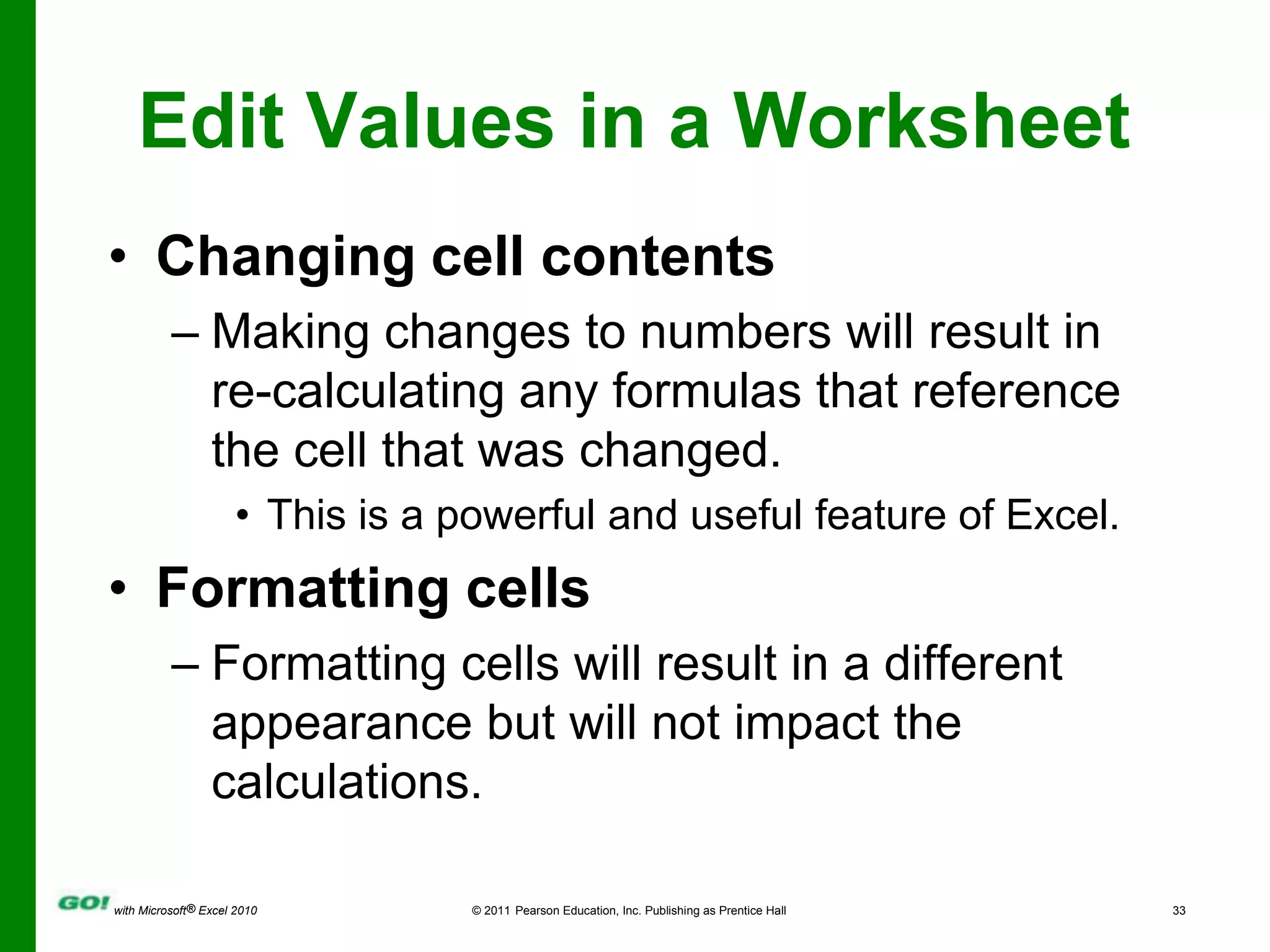 Edit Values in a Worksheet

• Changing cell contents

– Making changes to numbers will result in re-calculating any formulas that reference the cell that was changed.

• This is a powerful and useful feature of Excel.

• Formatting cells

– Formatting cells will result in a different appearance but will not impact the calculations.

GO! with Microsoft® Excel 2010

© 2011 Pearson Education, Inc. Publishing as Prentice Hall

33